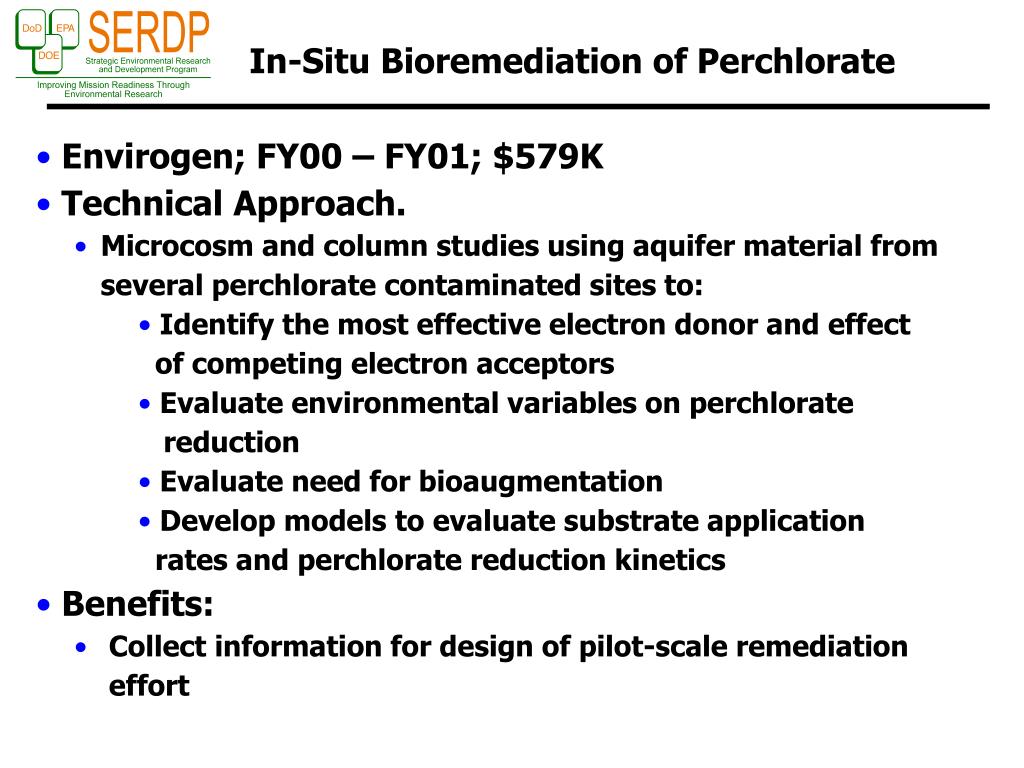 DoD EPA DOE SERDP Strategic Environmental Research and Development Program
Improving Mission Readiness Through Environmental Research

In-Situ Bioremediation of Perchlorate

• Envirogen; FY00 – FY01; $579K
• Technical Approach.
• Microcosm and column studies using aquifer material from several perchlorate contaminated sites to:
• Identify the most effective electron donor and effect of competing electron acceptors
• Evaluate environmental variables on perchlorate reduction
• Evaluate need for bioaugmentation
• Develop models to evaluate substrate application rates and perchlorate reduction kinetics
• Benefits:
• Collect information for design of pilot-scale remediation effort